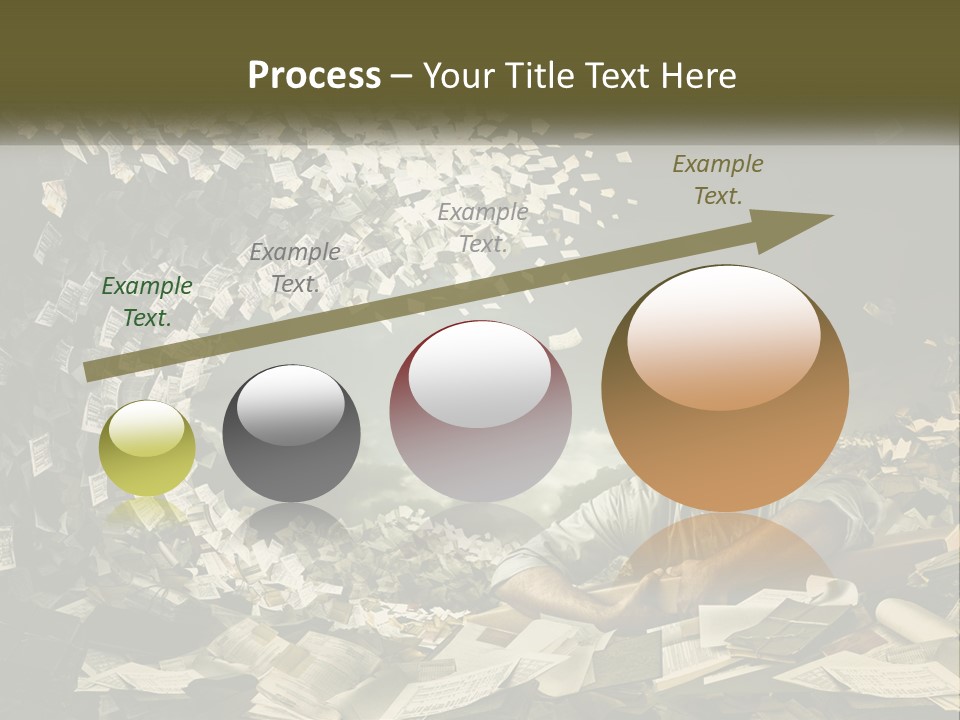 Process – Your Title Text Here

Example Text.

Example Text.

Example Text.

Example Text.